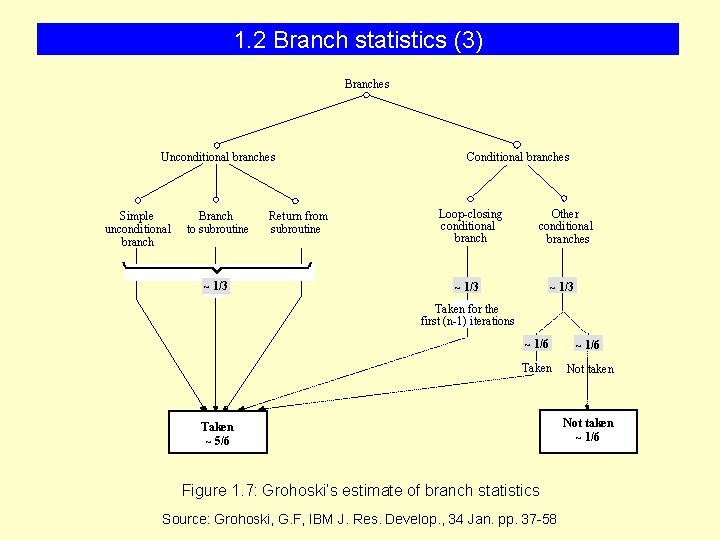 1.2 Branch statistics (3)

Branches

Unconditional branches

Conditional branches

Simple unconditional branch

Branch to subroutine

Return from subroutine

Loop-closing conditional branch

Other conditional branches

~ 1/3

~ 1/3

~ 1/3

Taken for the first (n-1) iterations

~ 1/6

~ 1/6

Taken

Not taken

Taken
~ 5/6

Not taken
~ 1/6

Figure 1.7: Grohoski's estimate of branch statistics

Source: Grohoski, G.F, IBM J. Res. Develop., 34 Jan. pp. 37-58